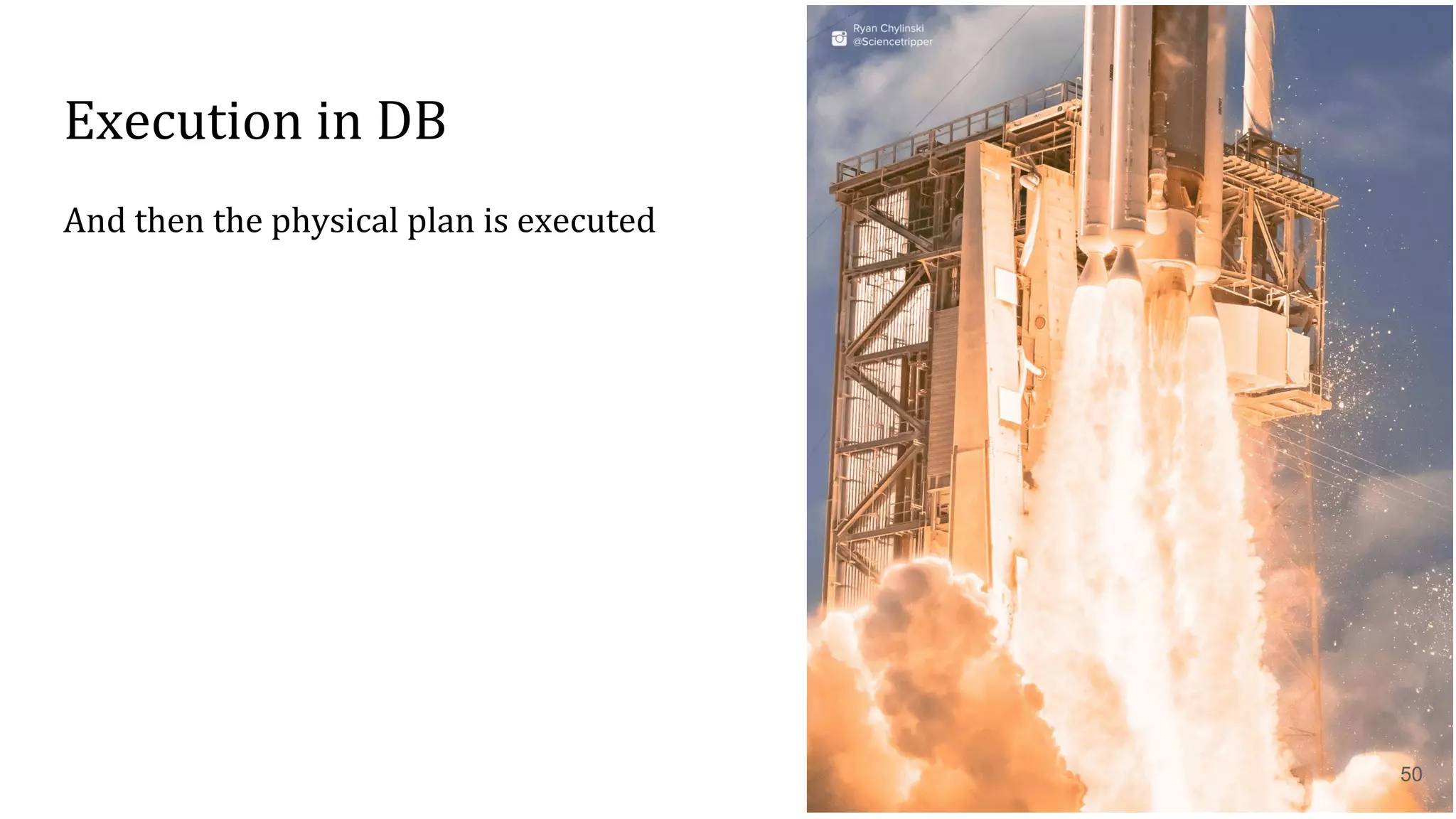 Execution in DB

And then the physical plan is executed

Ryan Chylinski
@Sciencetripper

50